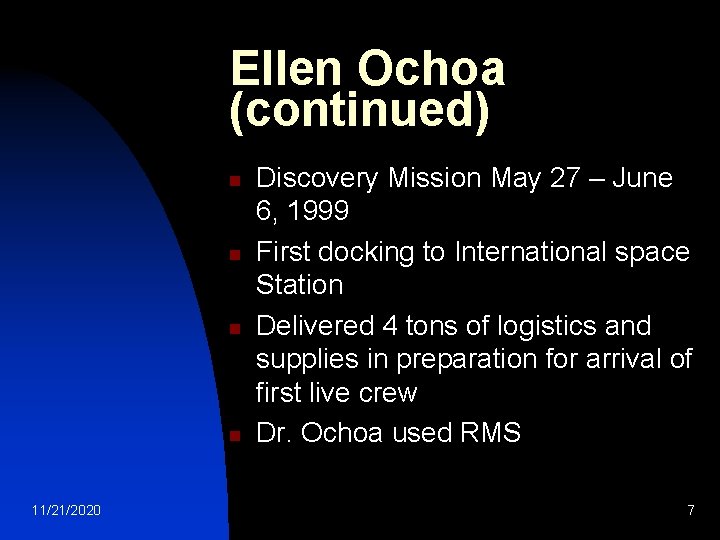 Ellen Ochoa (continued)

- Discovery Mission May 27 – June 6, 1999
- First docking to International space Station
- Delivered 4 tons of logistics and supplies in preparation for arrival of first live crew
- Dr. Ochoa used RMS

11/21/2020

7